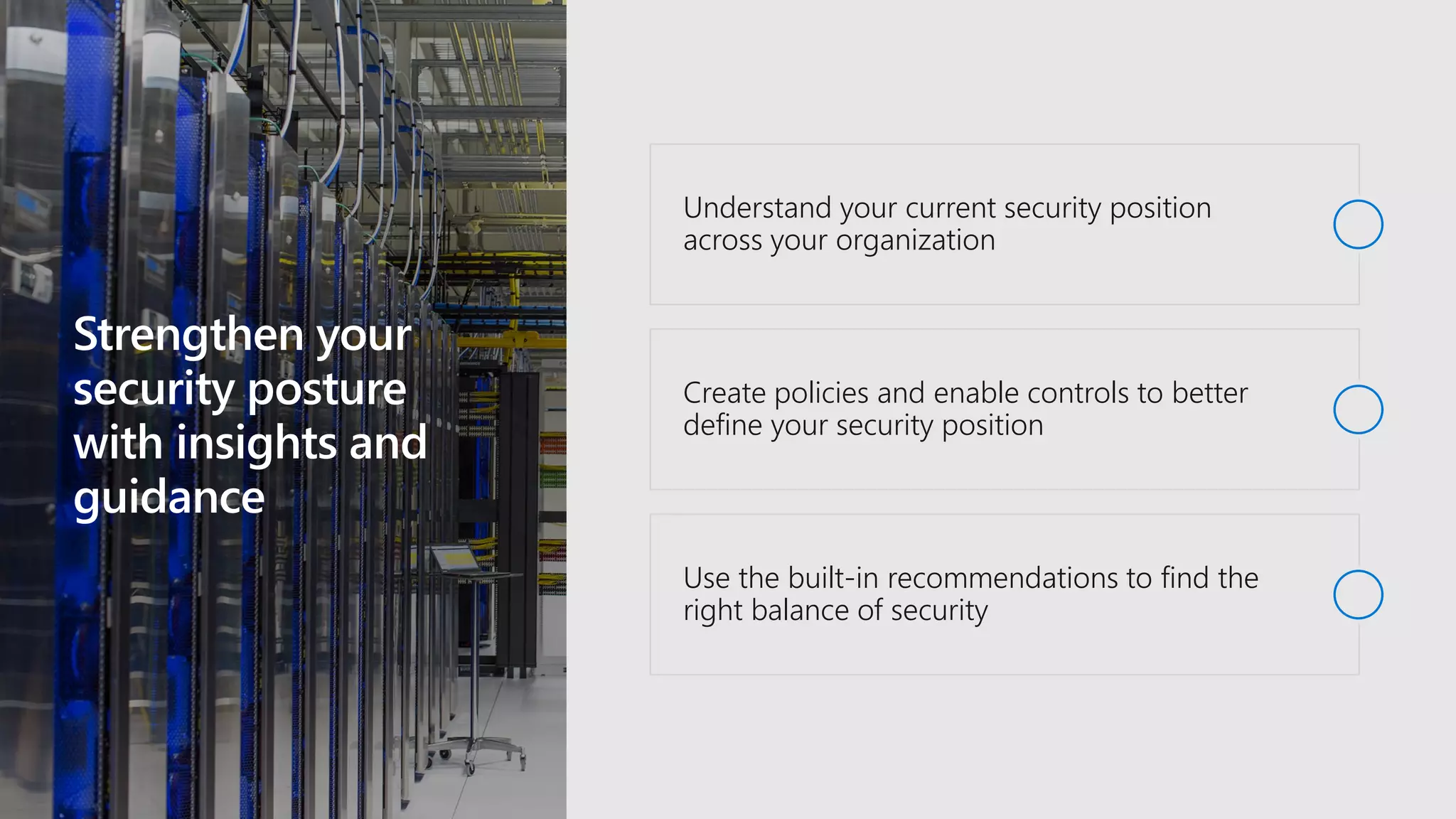 Strengthen your security posture with insights and guidance

Understand your current security position across your organization

Create policies and enable controls to better define your security position

Use the built-in recommendations to find the right balance of security